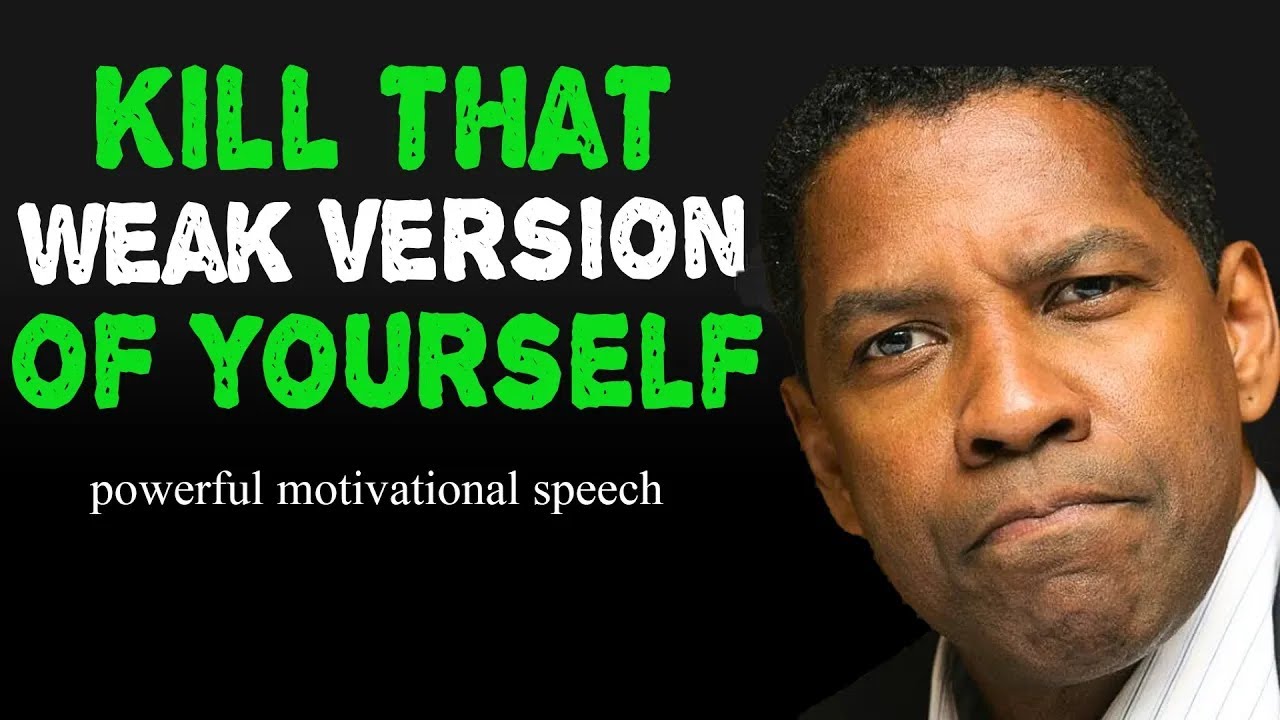 KILL THAT
WEAK VERSION
OF YOURSELF

powerful motivational speech